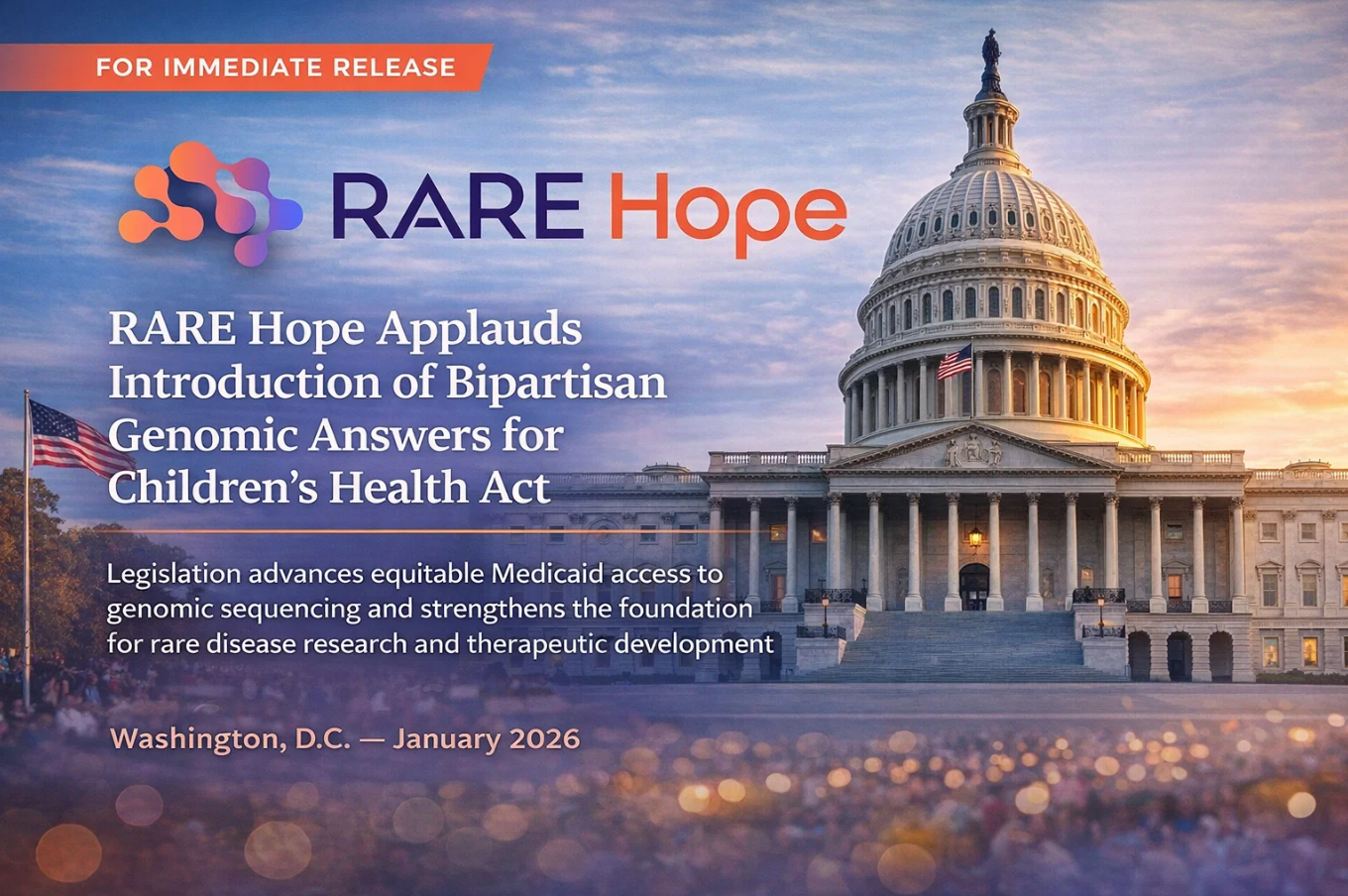 FOR IMMEDIATE RELEASE

RARE Hope

RARE Hope Applauds Introduction of Bipartisan Genomic Answers for Children's Health Act

Legislation advances equitable Medicaid access to genomic sequencing and strengthens the foundation for rare disease research and therapeutic development

Washington, D.C. — January 2026